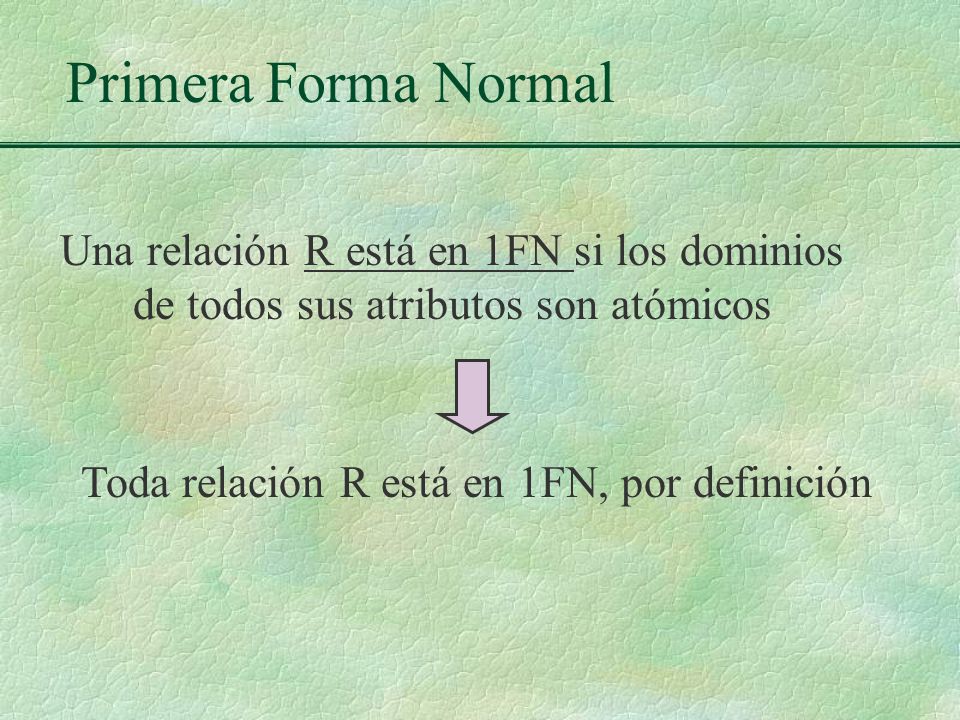 Primera Forma Normal

Una relación R está en 1FN si los dominios de todos sus atributos son atómicos

Toda relación R está en 1FN, por definición